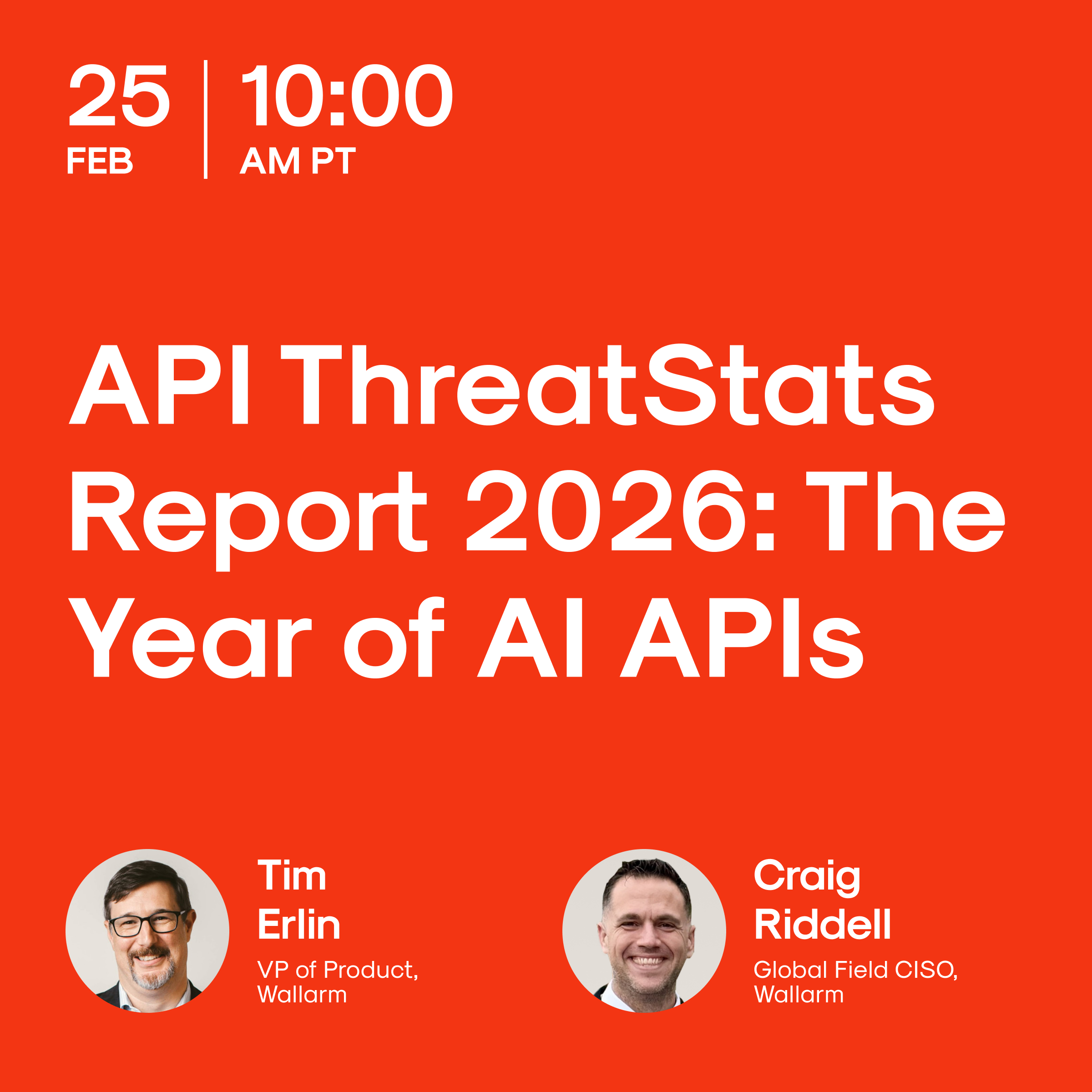 25
FEB

10:00
AM PT

API ThreatStats Report 2026: The Year of AI APIs

Tim Erlin
VP of Product, Wallarm

Craig Riddell
Global Field CISO, Wallarm